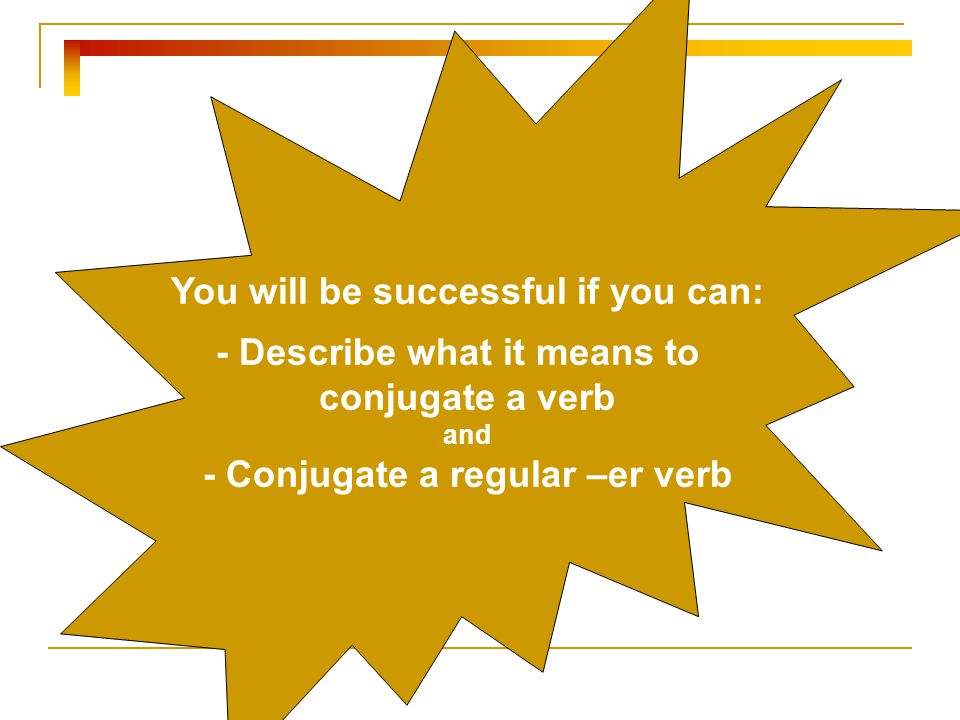 You will be successful if you can:

- Describe what it means to conjugate a verb

and

- Conjugate a regular –er verb